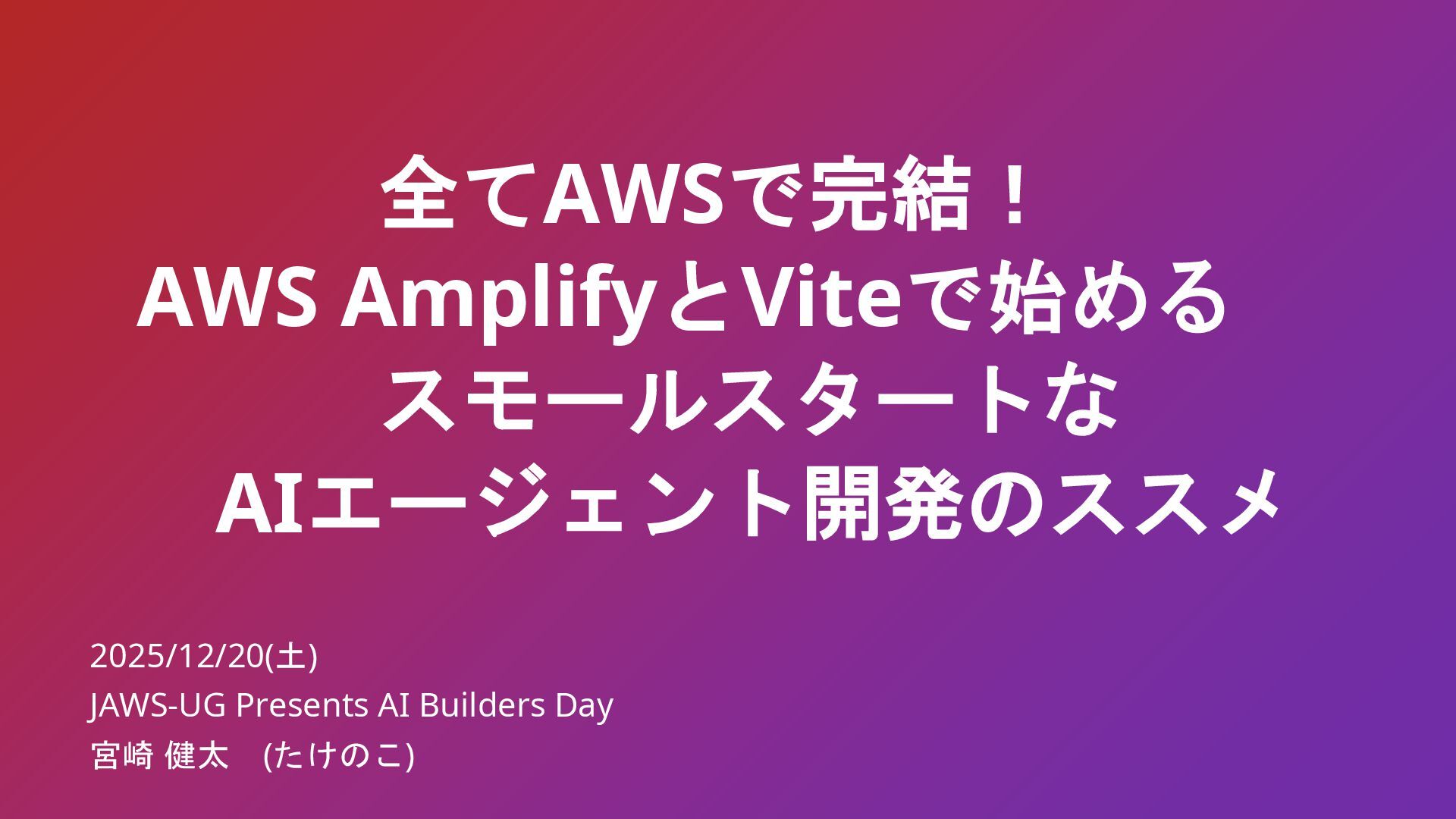 全てAWSで完結！
AWS AmplifyとViteで始める
スモールスタートな
AIエージェント開発のススメ

2025/12/20(土)
JAWS-UG Presents AI Builders Day
宮崎 健太　(たけのこ)